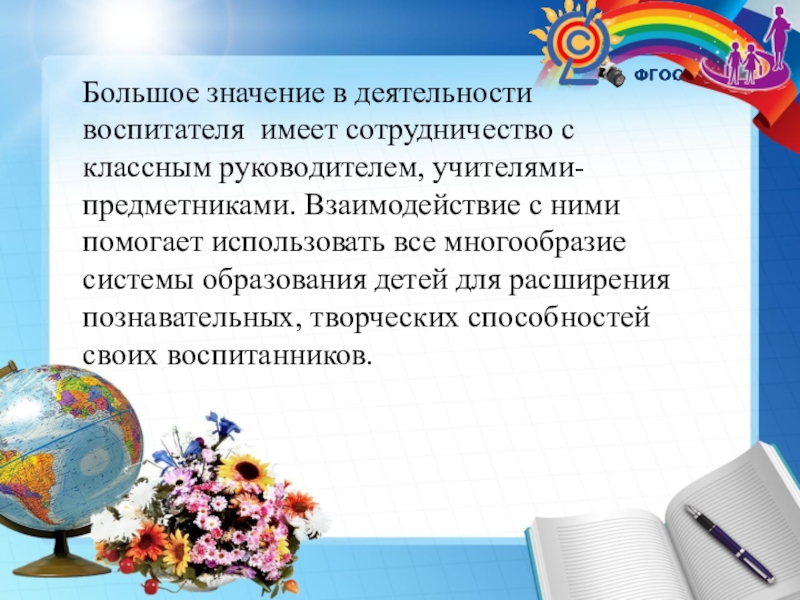 ФГОС

Большое значение в деятельности воспитателя имеет сотрудничество с классным руководителем, учителями-предметниками. Взаимодействие с ними помогает использовать все многообразие системы образования детей для расширения познавательных, творческих способностей своих воспитанников.